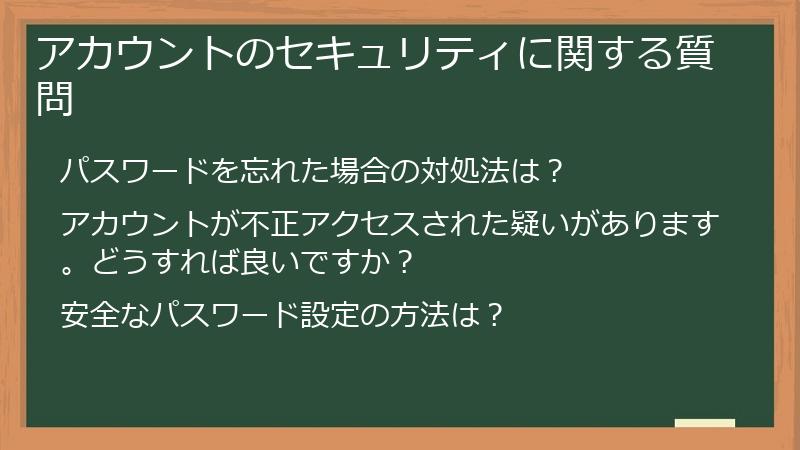 アカウントのセキュリティに関する質問

パスワードを忘れた場合の対処法は？

アカウントが不正アクセスされた疑いがあります。どうすれば良いですか？

安全なパスワード設定の方法は？